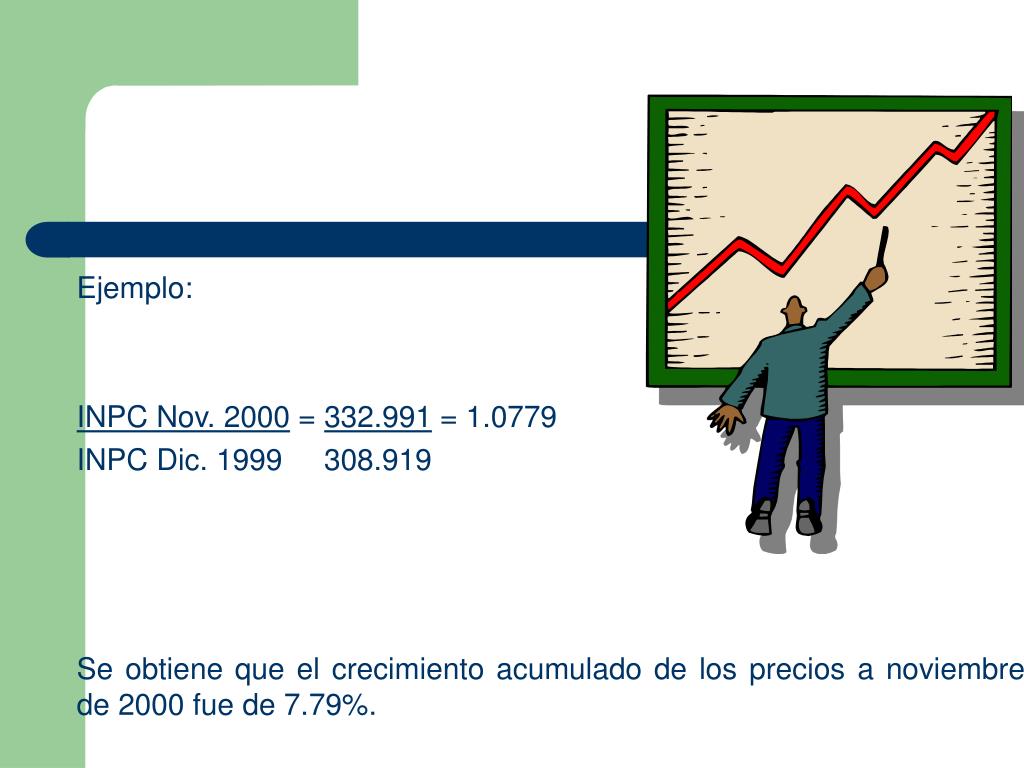 Ejemplo:

$\frac{\text{INPC Nov. 2000}}{\text{INPC Dic. 1999}} = \frac{332.991}{308.919} = 1.0779$

Se obtiene que el crecimiento acumulado de los precios a noviembre de 2000 fue de 7.79%.